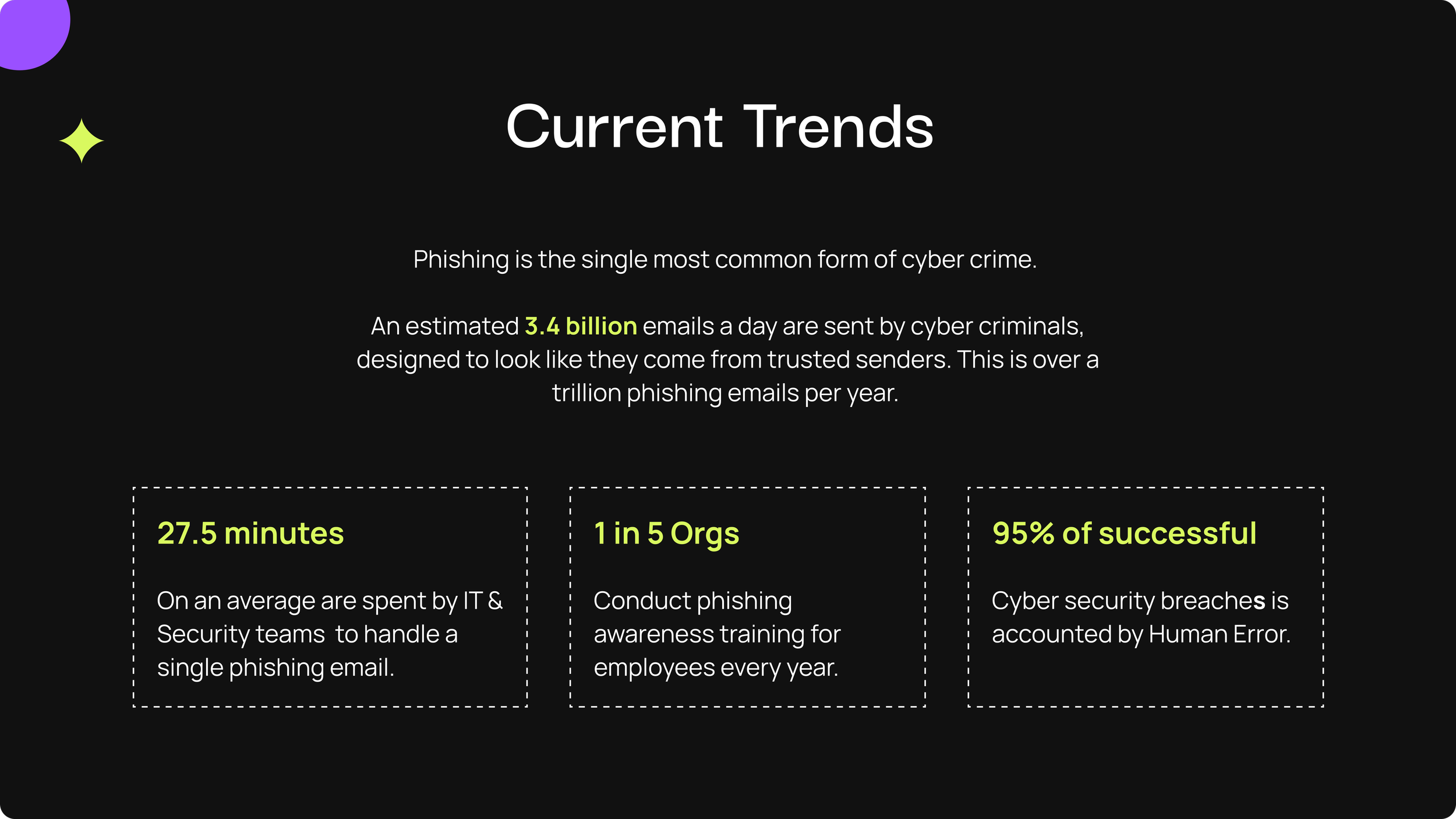 Current Trends

Phishing is the single most common form of cyber crime.

An estimated 3.4 billion emails a day are sent by cyber criminals, designed to look like they come from trusted senders. This is over a trillion phishing emails per year.

27.5 minutes

On an average are spent by IT & Security teams to handle a single phishing email.

1 in 5 Orgs

Conduct phishing awareness training for employees every year.

95% of successful

Cyber security breaches is accounted by Human Error.